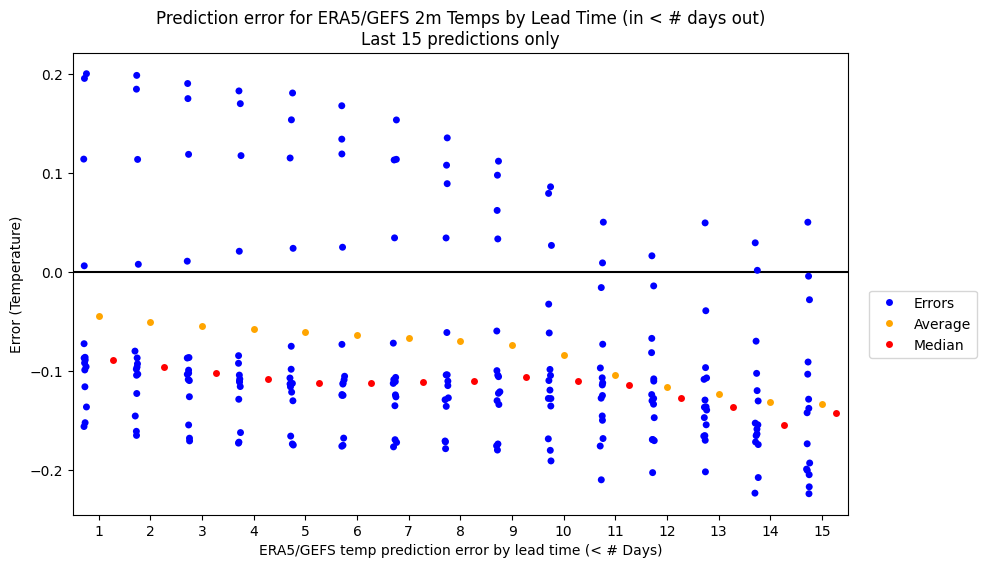 Prediction error for ERA5/GEFS 2m Temps by Lead Time (in < # days out)
Last 15 predictions only

Error (Temperature)

0.2
0.1
0.0
−0.1
−0.2

1 2 3 4 5 6 7 8 9 10 11 12 13 14 15

ERA5/GEFS temp prediction error by lead time (< # Days)

Errors
Average
Median